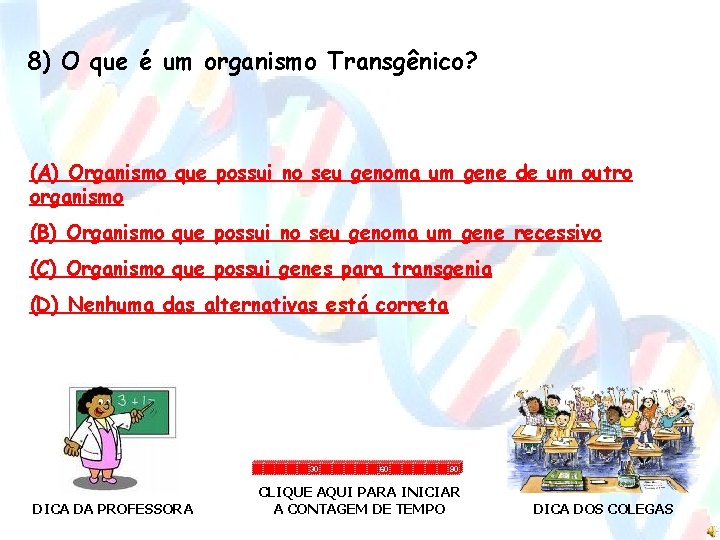 8) O que é um organismo Transgênico?

(A) Organismo que possui no seu genoma um gene de um outro organismo

(B) Organismo que possui no seu genoma um gene recessivo

(C) Organismo que possui genes para transgenia

(D) Nenhuma das alternativas está correta

3 + 1 =

DICA DA PROFESSORA

30 60 90

CLIQUE AQUI PARA INICIAR A CONTAGEM DE TEMPO

DICA DOS COLEGAS